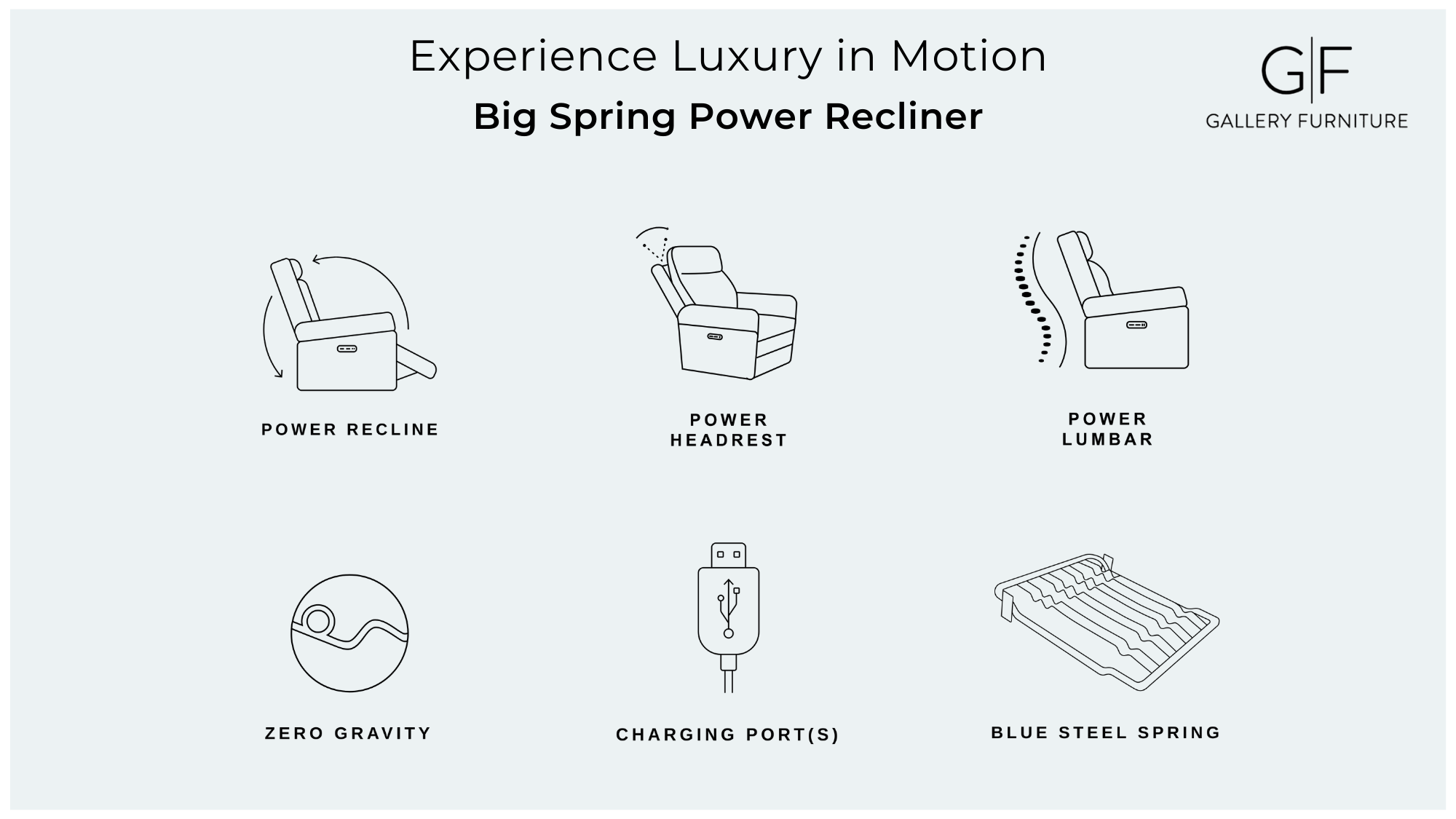 Experience Luxury in Motion

Big Spring Power Recliner

G|F
GALLERY FURNITURE

POWER RECLINE

POWER HEADREST

POWER LUMBAR

ZERO GRAVITY

CHARGING PORT(S)

BLUE STEEL SPRING